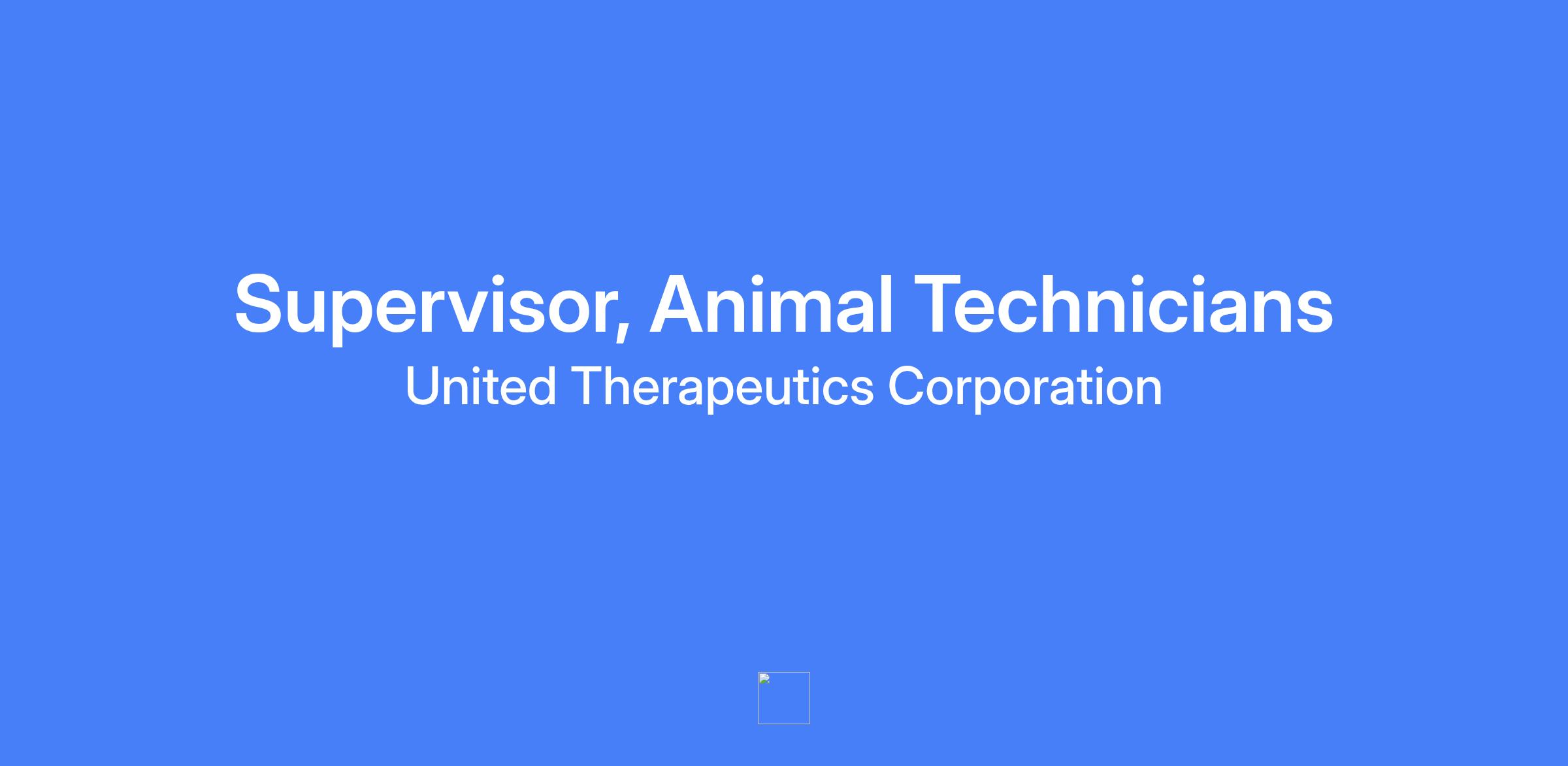 Supervisor, Animal Technicians
United Therapeutics Corporation